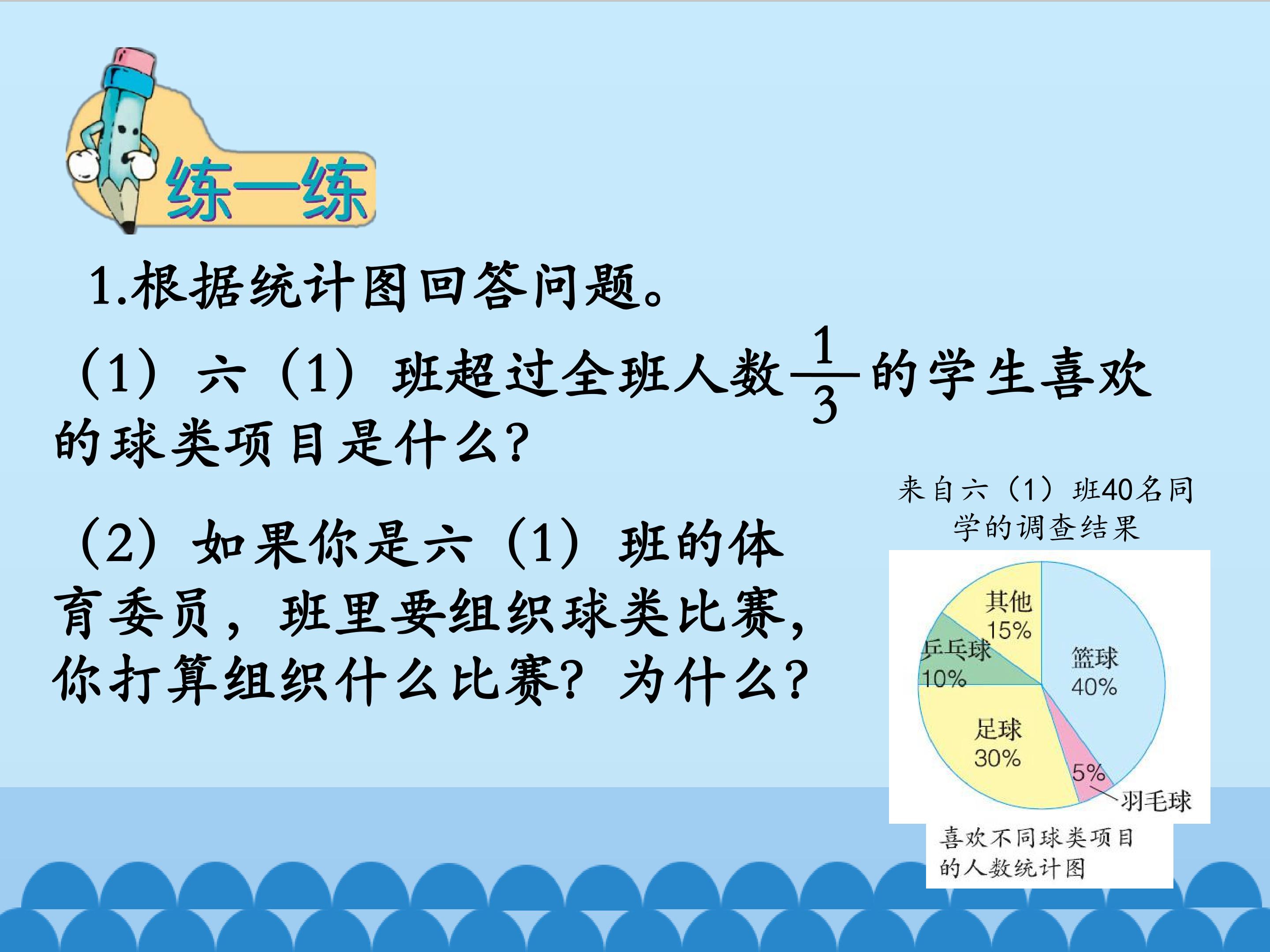 练一练

1.根据统计图回答问题。

（1）六（1）班超过全班人数$\frac{1}{3}$的学生喜欢的球类项目是什么？

（2）如果你是六（1）班的体育委员，班里要组织球类比赛，你打算组织什么比赛？为什么？

来自六（1）班40名同学的调查结果

其他 15%
乒乓球 10%
篮球 40%
足球 30%
5%
羽毛球

喜欢不同球类项目的人数统计图